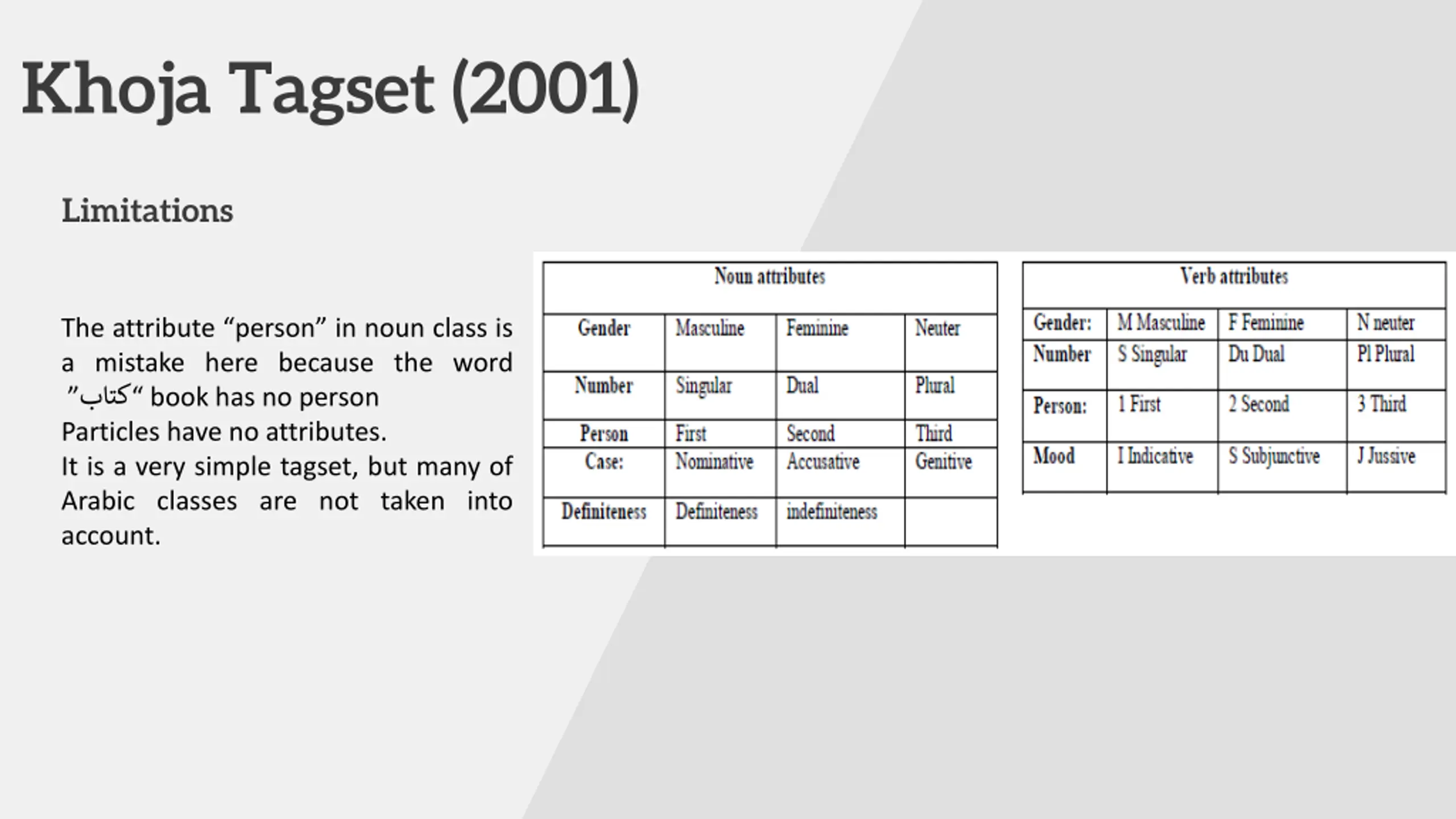 Khoja Tagset (2001)

Limitations

The attribute “person” in noun class is a mistake here because the word ”كتاب“ book has no person
Particles have no attributes.
It is a very simple tagset, but many of Arabic classes are not taken into account.

| Noun attributes | | | |
|---|---|---|---|
| Gender | Masculine | Feminine | Neuter |
| Number | Singular | Dual | Plural |
| Person | First | Second | Third |
| Case: | Nominative | Accusative | Genitive |
| Definiteness | Definiteness | indefiniteness | |

| Verb attributes | | | |
|---|---|---|---|
| Gender: | M Masculine | F Feminine | N neuter |
| Number | S Singular | Du Dual | Pl Plural |
| Person: | 1 First | 2 Second | 3 Third |
| Mood | I Indicative | S Subjunctive | J Jussive |